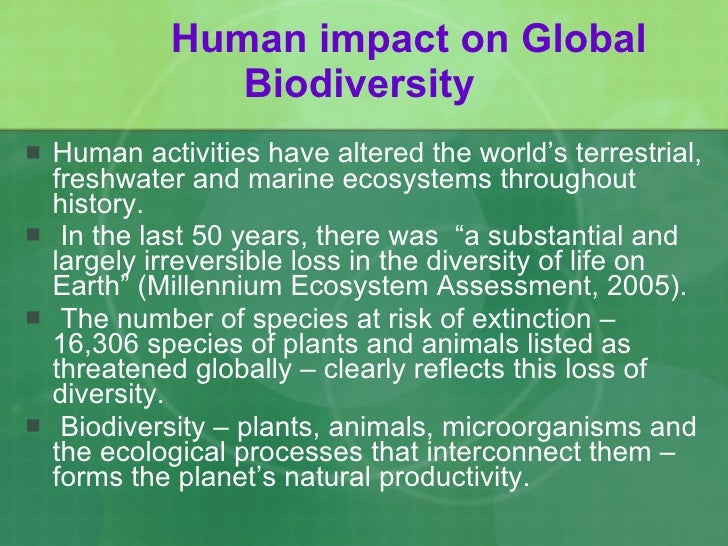 Human impact on Global Biodiversity

Human activities have altered the world’s terrestrial, freshwater and marine ecosystems throughout history.

In the last 50 years, there was “a substantial and largely irreversible loss in the diversity of life on Earth” (Millennium Ecosystem Assessment, 2005).

The number of species at risk of extinction – 16,306 species of plants and animals listed as threatened globally – clearly reflects this loss of diversity.

Biodiversity – plants, animals, microorganisms and the ecological processes that interconnect them – forms the planet’s natural productivity.